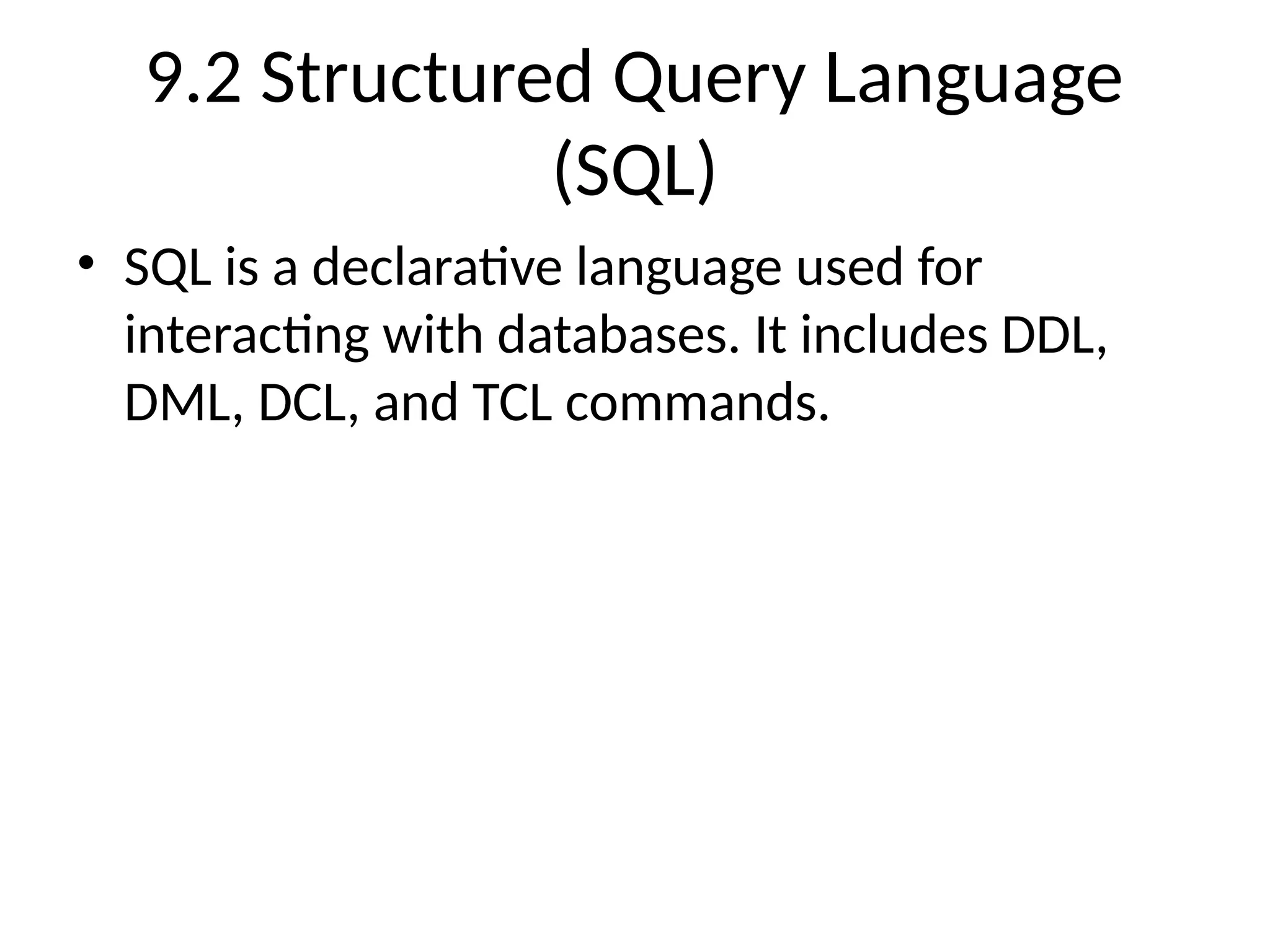 9.2 Structured Query Language (SQL)

• SQL is a declarative language used for interacting with databases. It includes DDL, DML, DCL, and TCL commands.